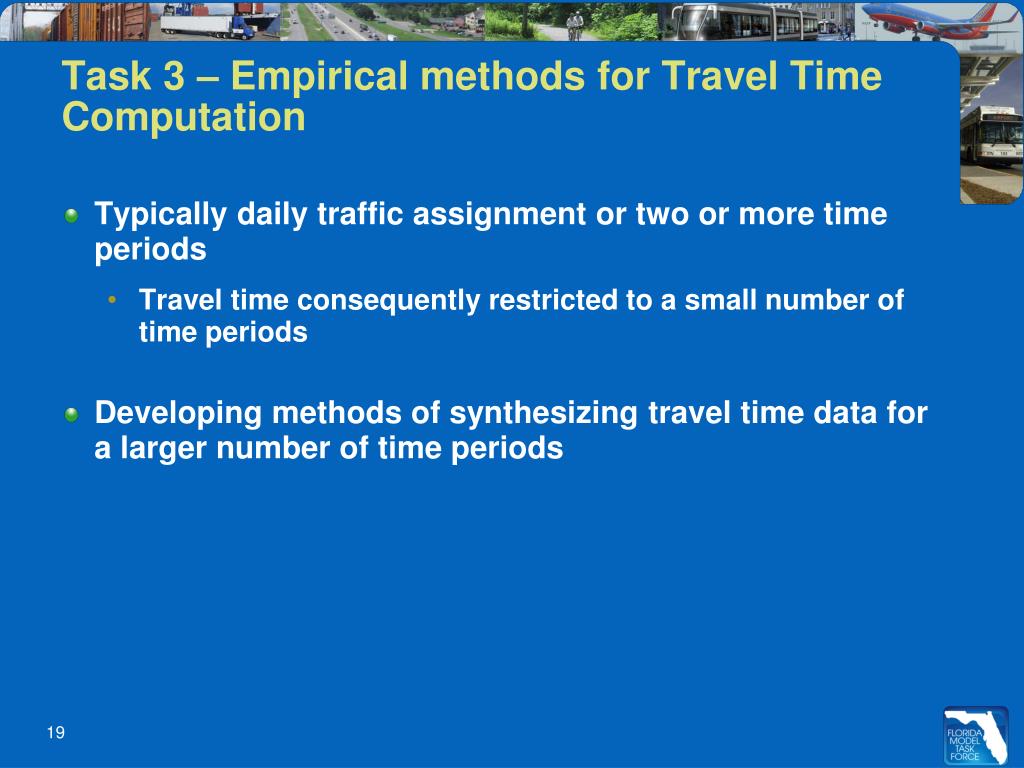 Task 3 – Empirical methods for Travel Time Computation

Typically daily traffic assignment or two or more time periods

• Travel time consequently restricted to a small number of time periods

Developing methods of synthesizing travel time data for a larger number of time periods

19

FLORIDA MODEL TASK FORCE